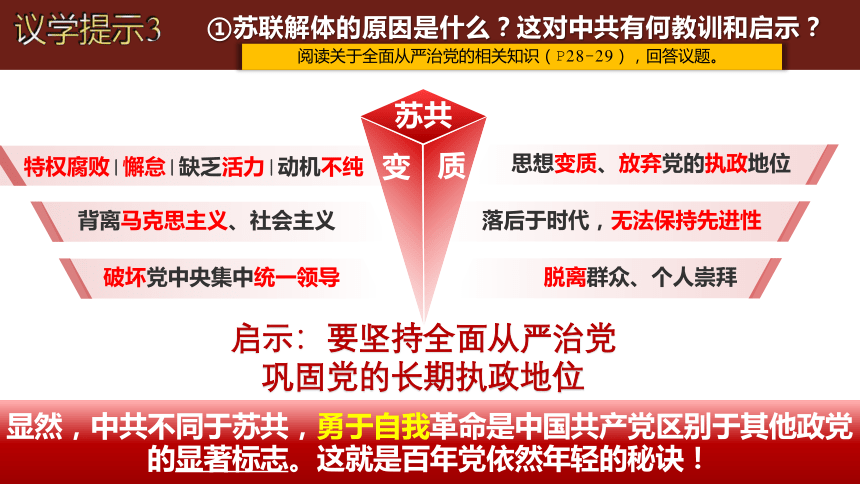 议学提示3 ①苏联解体的原因是什么？这对中共有何教训和启示？

阅读关于全面从严治党的相关知识（P28-29），回答议题。

苏共

变 质

特权腐败 | 懈怠 | 缺乏活力 | 动机不纯

背离马克思主义、社会主义

破坏党中央集中统一领导

思想变质、放弃党的执政地位

落后于时代，无法保持先进性

脱离群众、个人崇拜

启示：要坚持全面从严治党
巩固党的长期执政地位

显然，中共不同于苏共，勇于自我革命是中国共产党区别于其他政党的显著标志。这就是百年党依然年轻的秘诀！